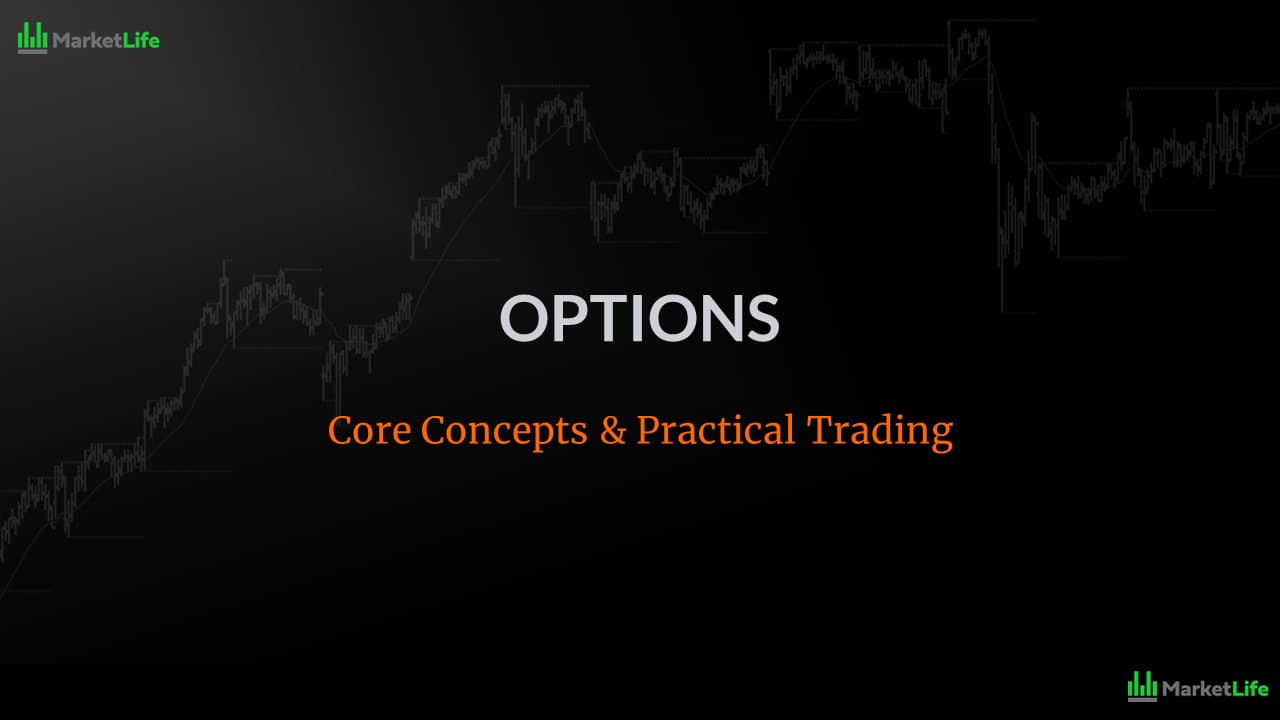 MarketLife

OPTIONS

Core Concepts & Practical Trading

MarketLife